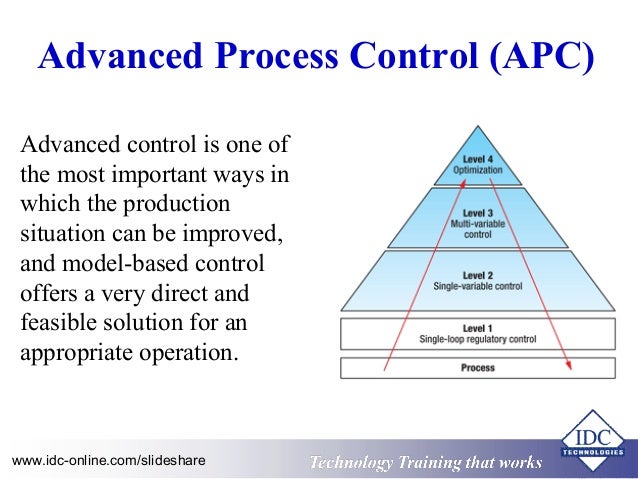 Advanced Process Control (APC)

Advanced control is one of the most important ways in which the production situation can be improved, and model-based control offers a very direct and feasible solution for an appropriate operation.

Level 4
Optimization

Level 3
Multi-variable control

Level 2
Single-variable control

Level 1
Single-loop regulatory control

Process

www.idc-online.com/slideshare

Technology Training that works

IDC
TECHNOLOGIES